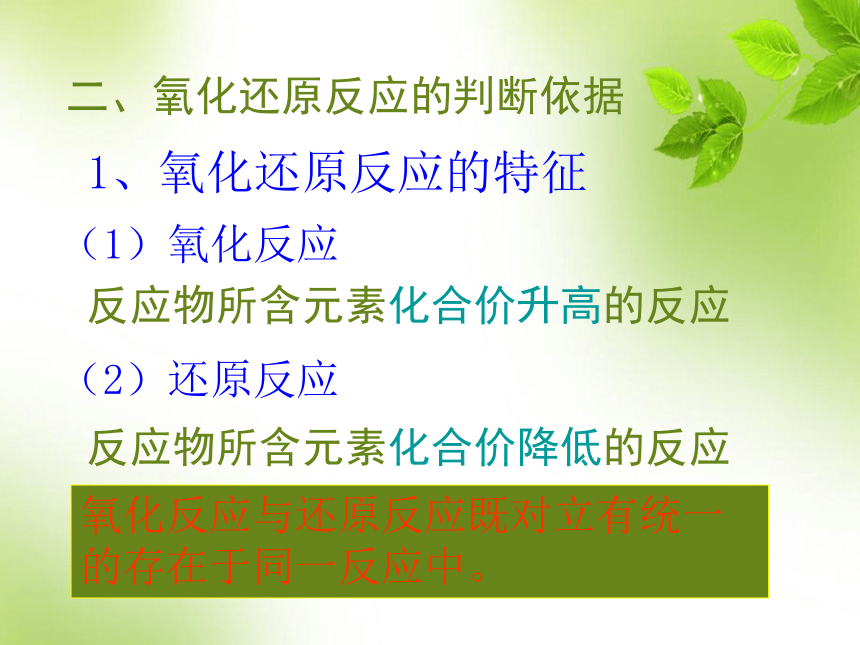 二、氧化还原反应的判断依据

1、氧化还原反应的特征

（1）氧化反应

反应物所含元素化合价升高的反应

（2）还原反应

反应物所含元素化合价降低的反应

氧化反应与还原反应既对立有统一的存在于同一反应中。